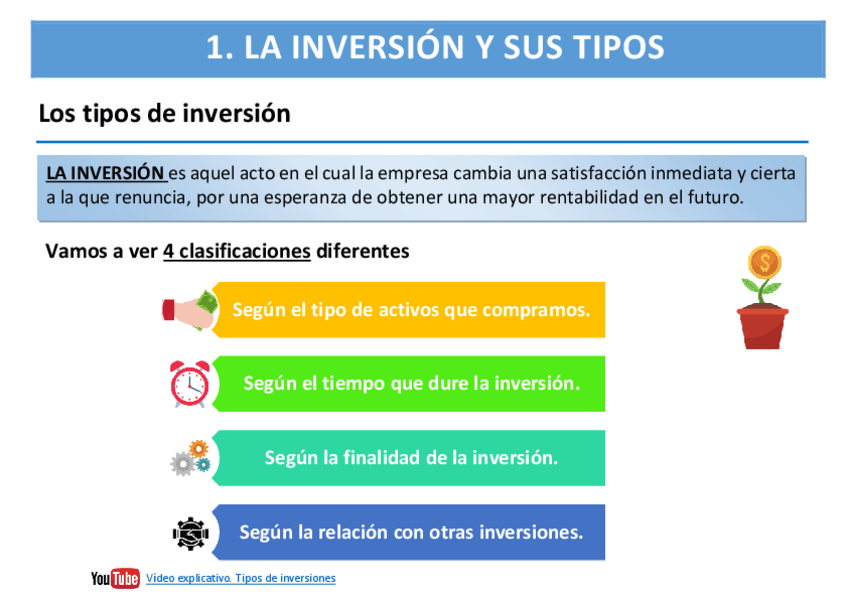 1. LA INVERSIÓN Y SUS TIPOS

Los tipos de inversión

LA INVERSIÓN es aquel acto en el cual la empresa cambia una satisfacción inmediata y cierta a la que renuncia, por una esperanza de obtener una mayor rentabilidad en el futuro.

Vamos a ver 4 clasificaciones diferentes

Según el tipo de activos que compramos.

Según el tiempo que dure la inversión.

Según la finalidad de la inversión.

Según la relación con otras inversiones.

YouTube Vídeo explicativo. Tipos de inversiones